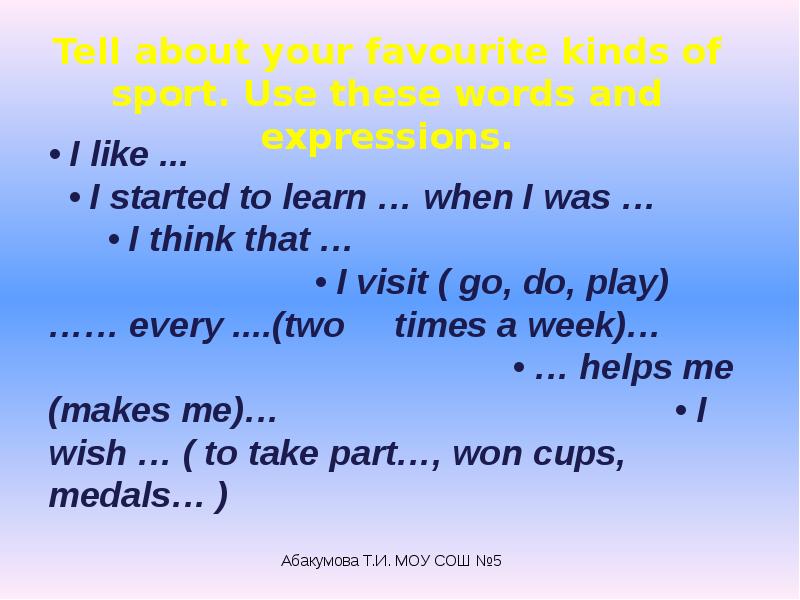 Tell about your favourite kinds of sport. Use these words and expressions.

• I like ... • I started to learn … when I was … • I think that … • I visit ( go, do, play) …… every ....(two times a week)… • … helps me (makes me)… • I wish … ( to take part…, won cups, medals… )

Абакумова Т.И. МОУ СОШ №5